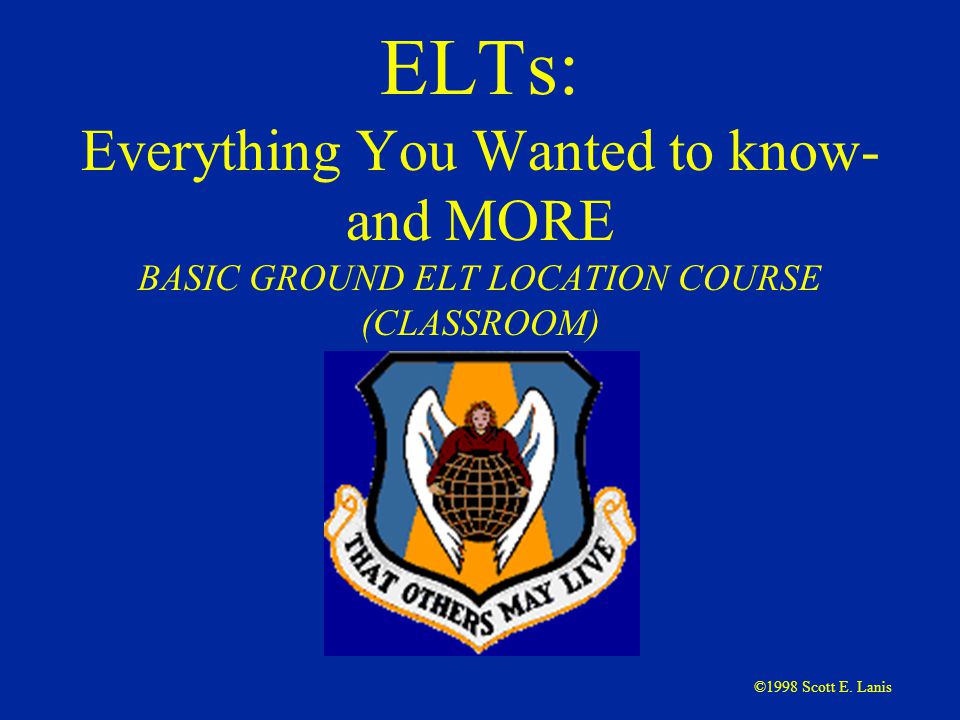 ELTs:
Everything You Wanted to know- and MORE

BASIC GROUND ELT LOCATION COURSE (CLASSROOM)

THAT OTHERS MAY LIVE

©1998 Scott E. Lanis